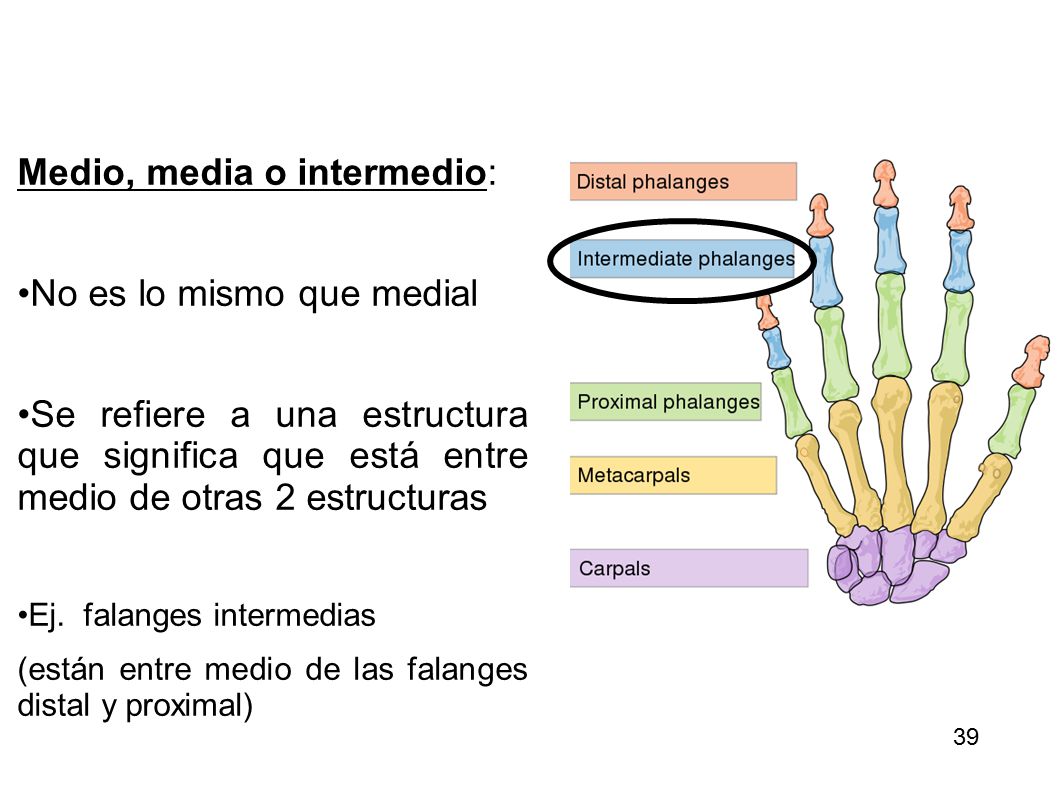 Medio, media o intermedio:

•No es lo mismo que medial

•Se refiere a una estructura que significa que está entre medio de otras 2 estructuras

•Ej. falanges intermedias

(están entre medio de las falanges distal y proximal)

Distal phalanges

Intermediate phalanges

Proximal phalanges

Metacarpals

Carpals

39